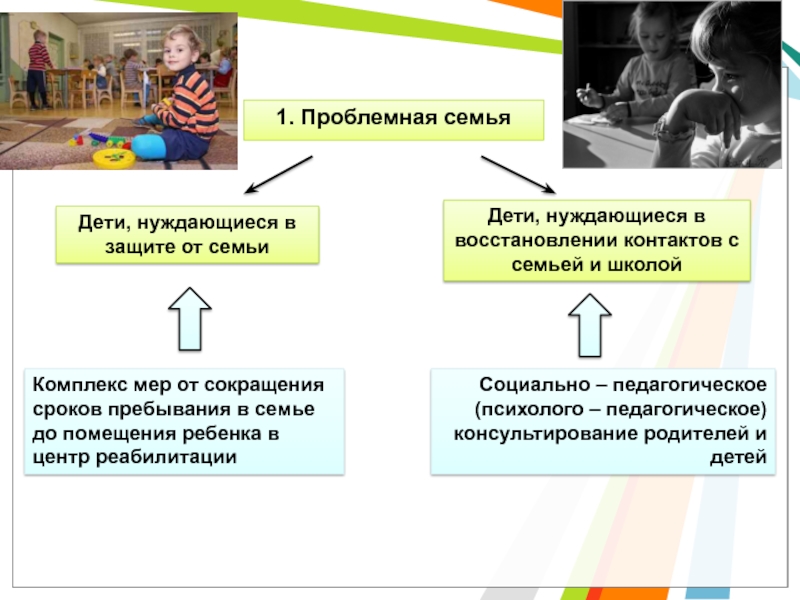 1. Проблемная семья

Дети, нуждающиеся в защите от семьи

Дети, нуждающиеся в восстановлении контактов с семьей и школой

Комплекс мер от сокращения сроков пребывания в семье до помещения ребенка в центр реабилитации

Социально – педагогическое (психолого – педагогическое) консультирование родителей и детей